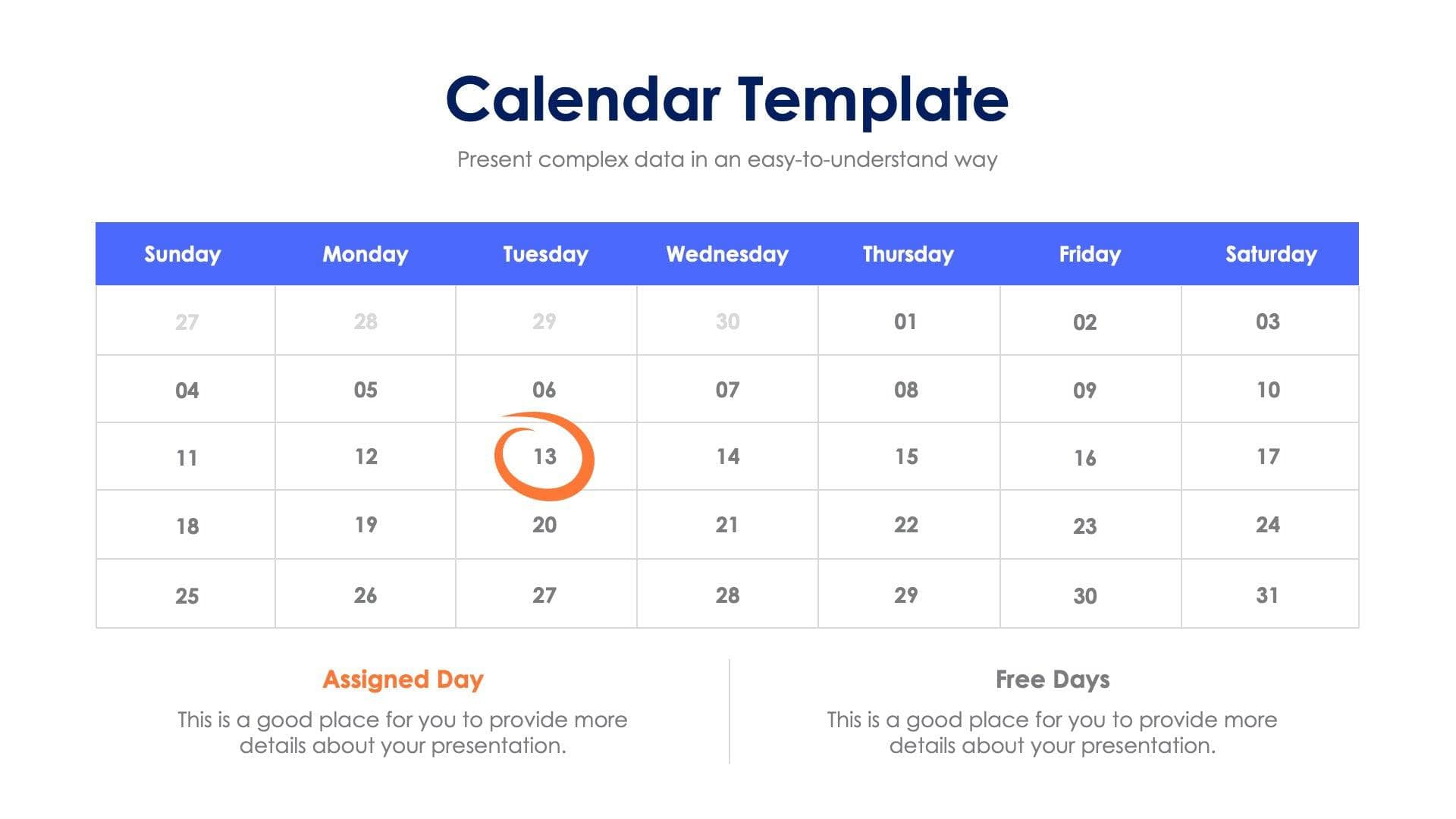 Calendar Template

Present complex data in an easy-to-understand way

| Sunday | Monday | Tuesday | Wednesday | Thursday | Friday | Saturday |
|---|---|---|---|---|---|---|
| 27 | 28 | 29 | 30 | 01 | 02 | 03 |
| 04 | 05 | 06 | 07 | 08 | 09 | 10 |
| 11 | 12 | 13 | 14 | 15 | 16 | 17 |
| 18 | 19 | 20 | 21 | 22 | 23 | 24 |
| 25 | 26 | 27 | 28 | 29 | 30 | 31 |

Assigned Day

This is a good place for you to provide more details about your presentation.

Free Days

This is a good place for you to provide more details about your presentation.